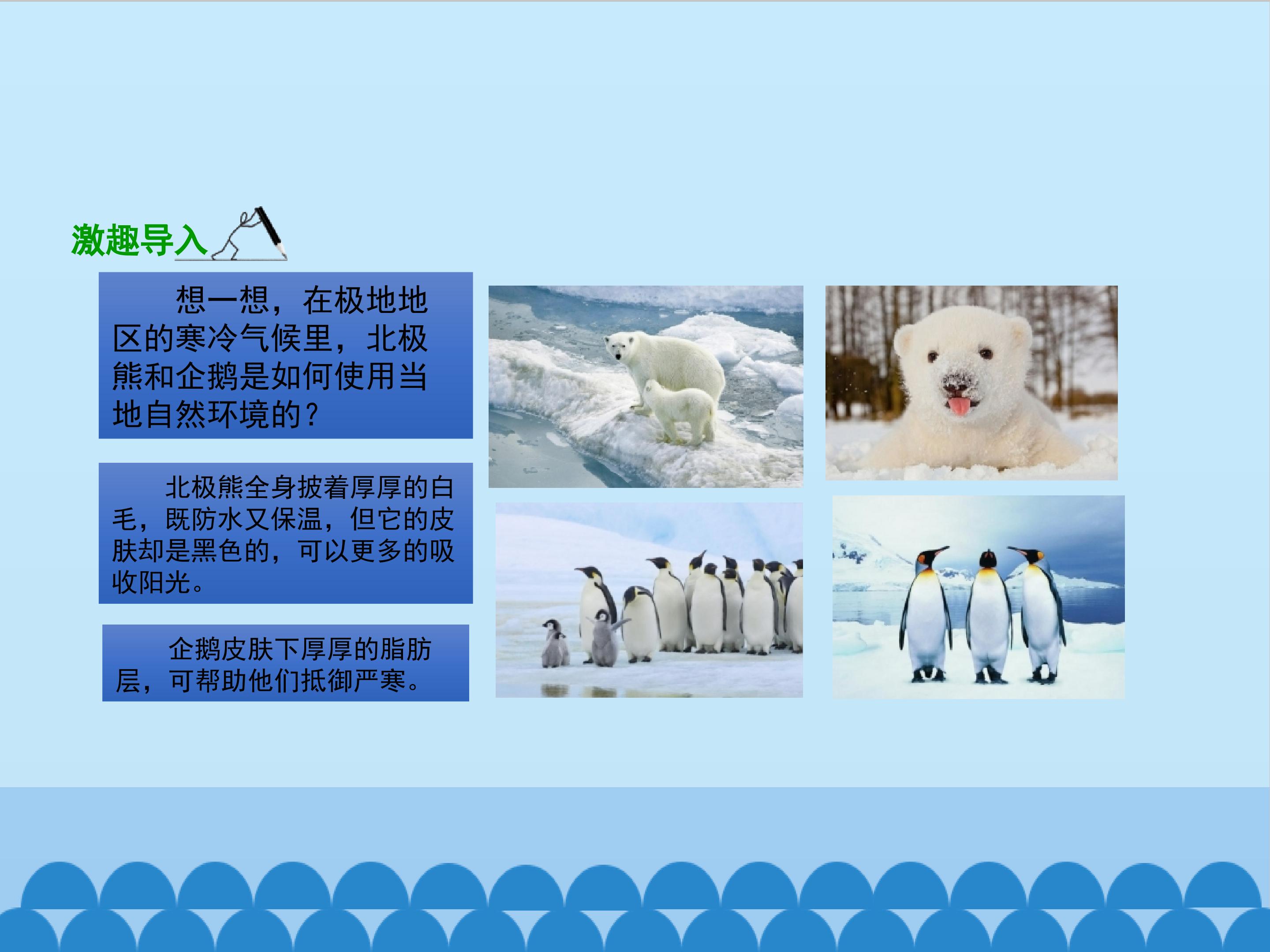 激趣导入

想一想，在极地地区的寒冷气候里，北极熊和企鹅是如何使用当地自然环境的？

北极熊全身披着厚厚的白毛，既防水又保温，但它的皮肤却是黑色的，可以更多的吸收阳光。

企鹅皮肤下厚厚的脂肪层，可帮助他们抵御严寒。